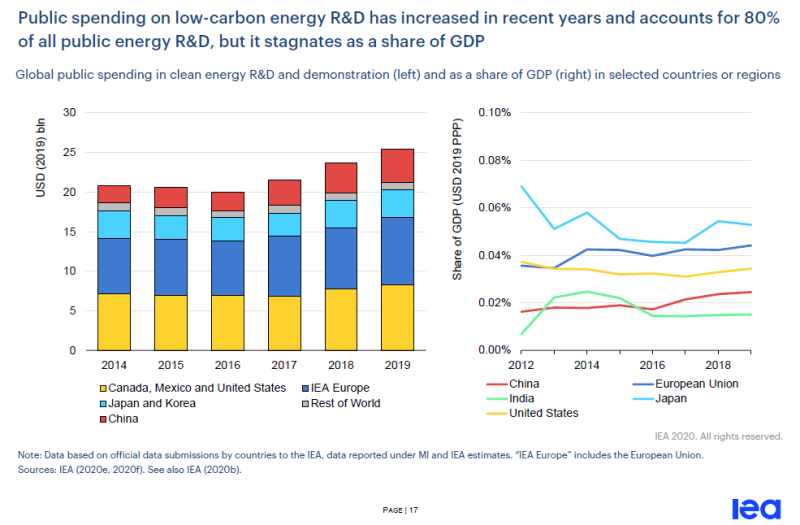 Public spending on low-carbon energy R&D has increased in recent years and accounts for 80% of all public energy R&D, but it stagnates as a share of GDP

Global public spending in clean energy R&D and demonstration (left) and as a share of GDP (right) in selected countries or regions

USD (2019) bln

30
25
20
15
10
5
0

2014 2015 2016 2017 2018 2019

Canada, Mexico and United States
IEA Europe
Japan and Korea
Rest of World
China

Share of GDP (USD 2019 PPP)

0.10%
0.08%
0.06%
0.04%
0.02%
0.00%

2012 2014 2016 2018

China
European Union
India
Japan
United States

IEA 2020. All rights reserved.

Note: Data based on official data submissions by countries to the IEA, data reported under MI and IEA estimates. "IEA Europe" includes the European Union.
Sources: IEA (2020e, 2020f). See also IEA (2020b).

PAGE | 17

iea